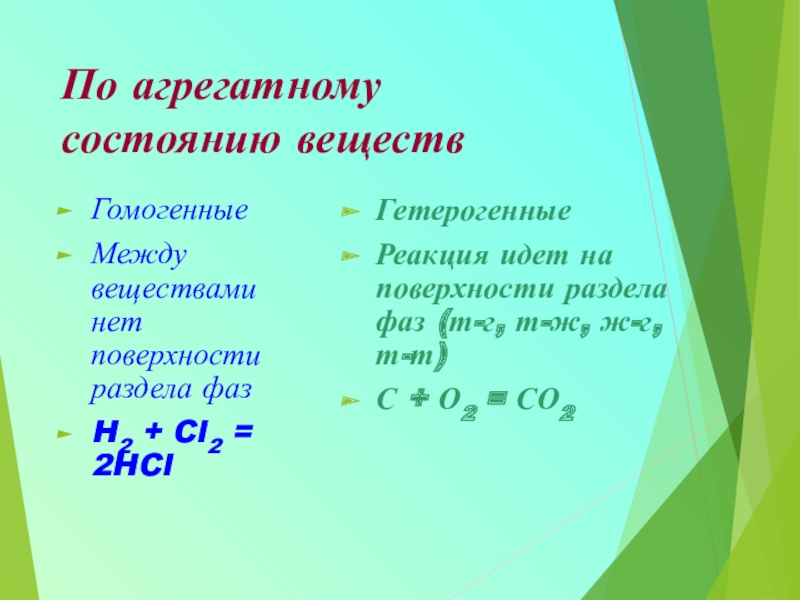 По агрегатному состоянию веществ

Гомогенные

Между веществами нет поверхности раздела фаз

$H_2 + Cl_2 = 2HCl$

Гетерогенные

Реакция идет на поверхности раздела фаз (т-г, т-ж, ж-г, т-т)

$C + O_2 = CO_2$